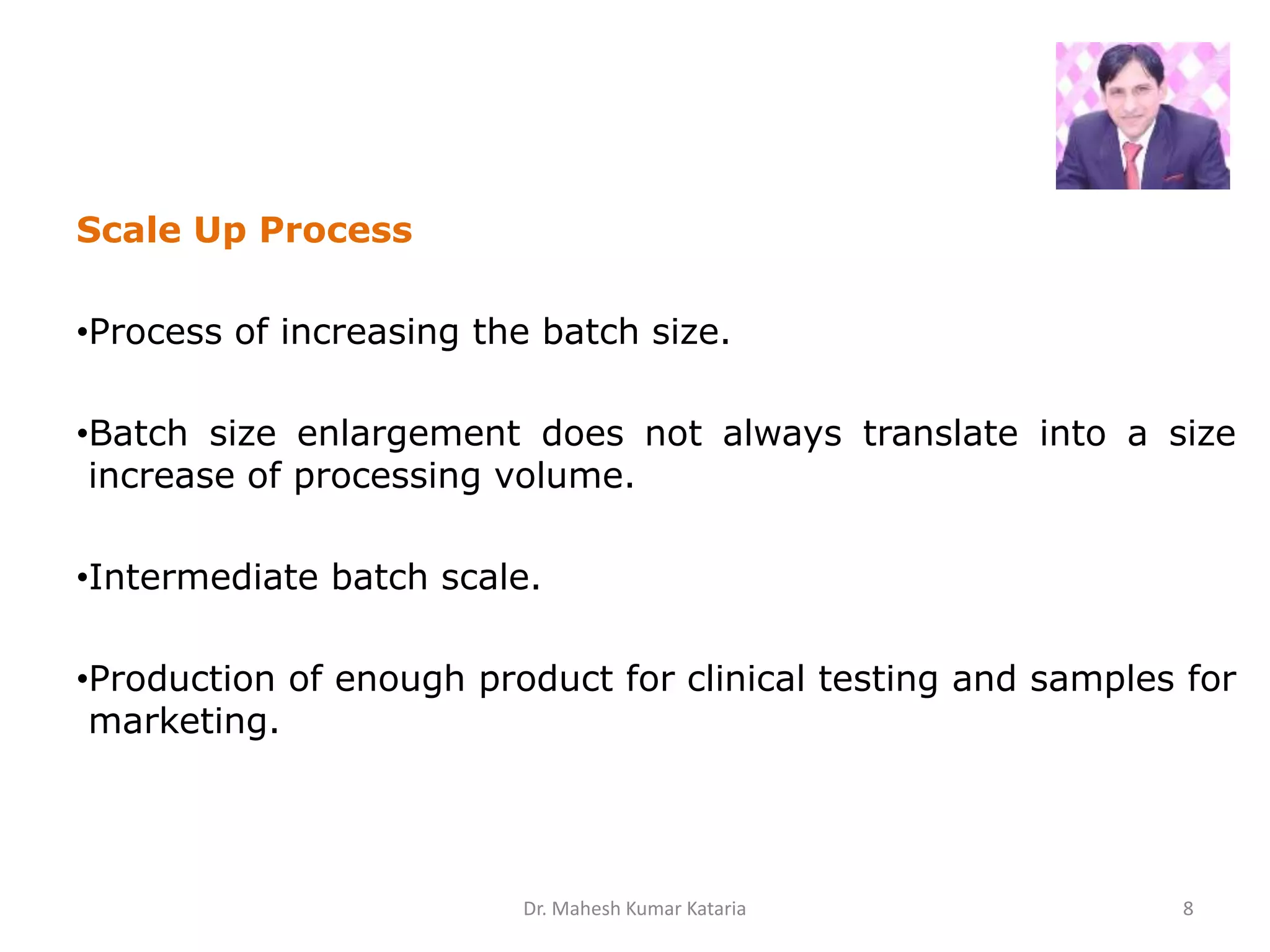 Scale Up Process

•Process of increasing the batch size.

•Batch size enlargement does not always translate into a size increase of processing volume.

•Intermediate batch scale.

•Production of enough product for clinical testing and samples for marketing.

Dr. Mahesh Kumar Kataria

8